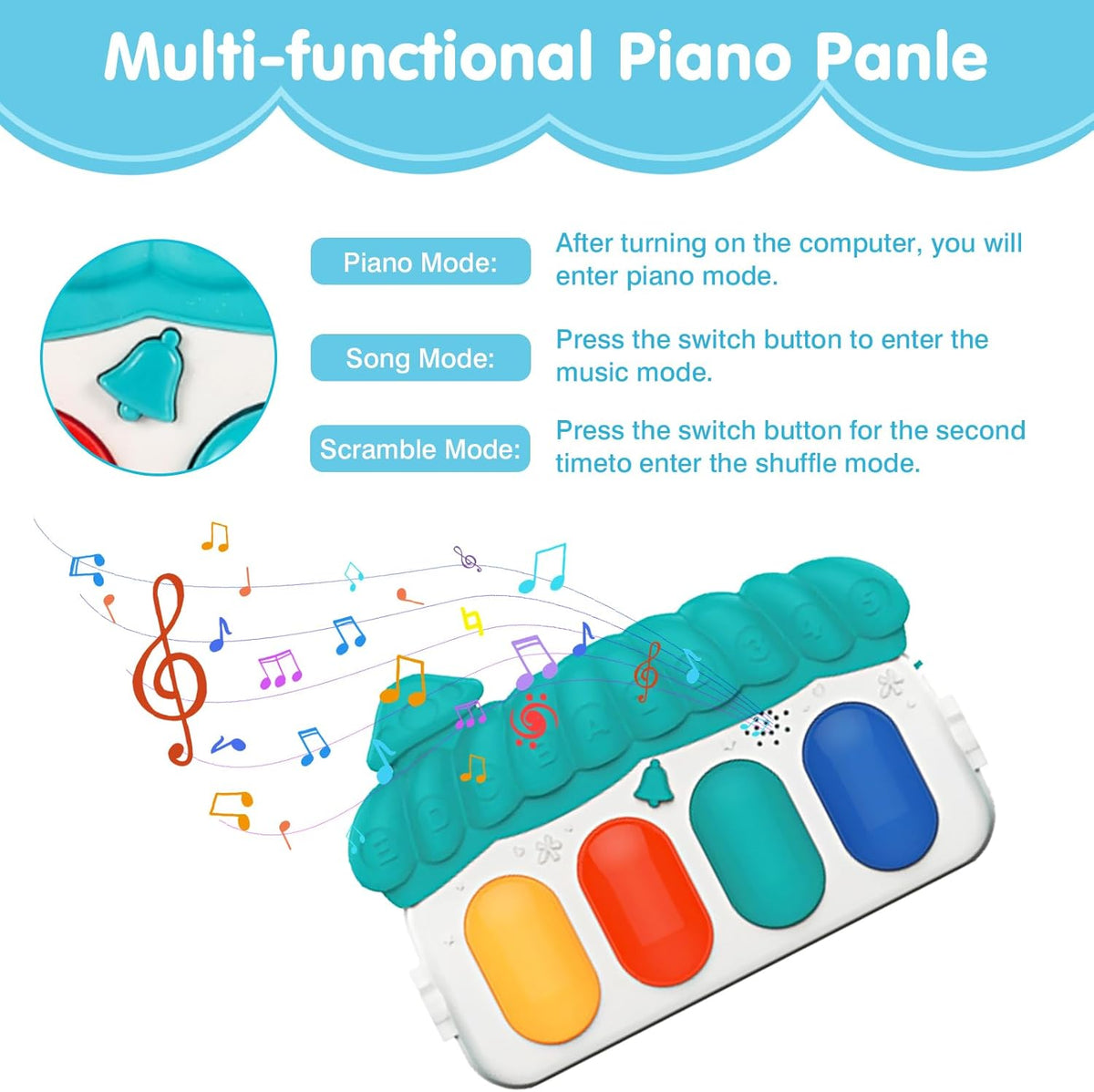 Multi-functional Piano Panle

Piano Mode:

After turning on the computer, you will enter piano mode.

Song Mode:

Press the switch button to enter the music mode.

Scramble Mode:

Press the switch button for the second timeto enter the shuffle mode.